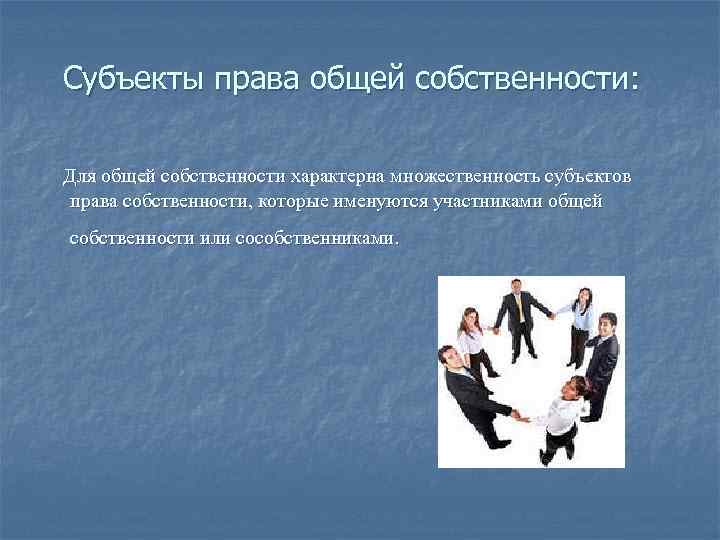 Субъекты права общей собственности:

Для общей собственности характерна множественность субъектов права собственности, которые именуются участниками общей собственности или сособственниками.